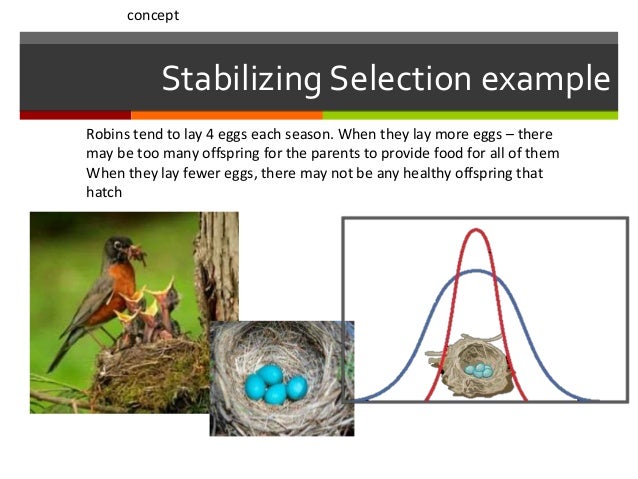 concept

Stabilizing Selection example

Robins tend to lay 4 eggs each season. When they lay more eggs – there may be too many offspring for the parents to provide food for all of them When they lay fewer eggs, there may not be any healthy offspring that hatch